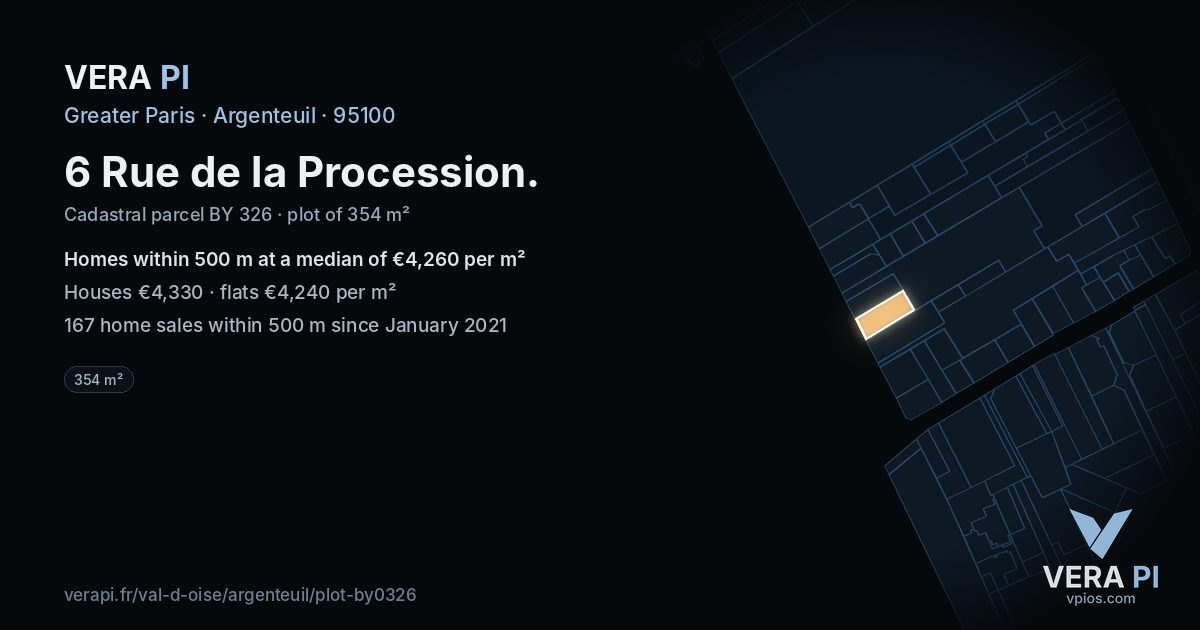 VERA PI
Greater Paris · Argenteuil · 95100

6 Rue de la Procession.

Cadastral parcel BY 326 · plot of 354 m²

Homes within 500 m at a median of €4,260 per m²

Houses €4,330 · flats €4,240 per m²

167 home sales within 500 m since January 2021

354 m²

verapi.fr/val-d-oise/argenteuil/plot-by0326

VERA PI
vpios.com